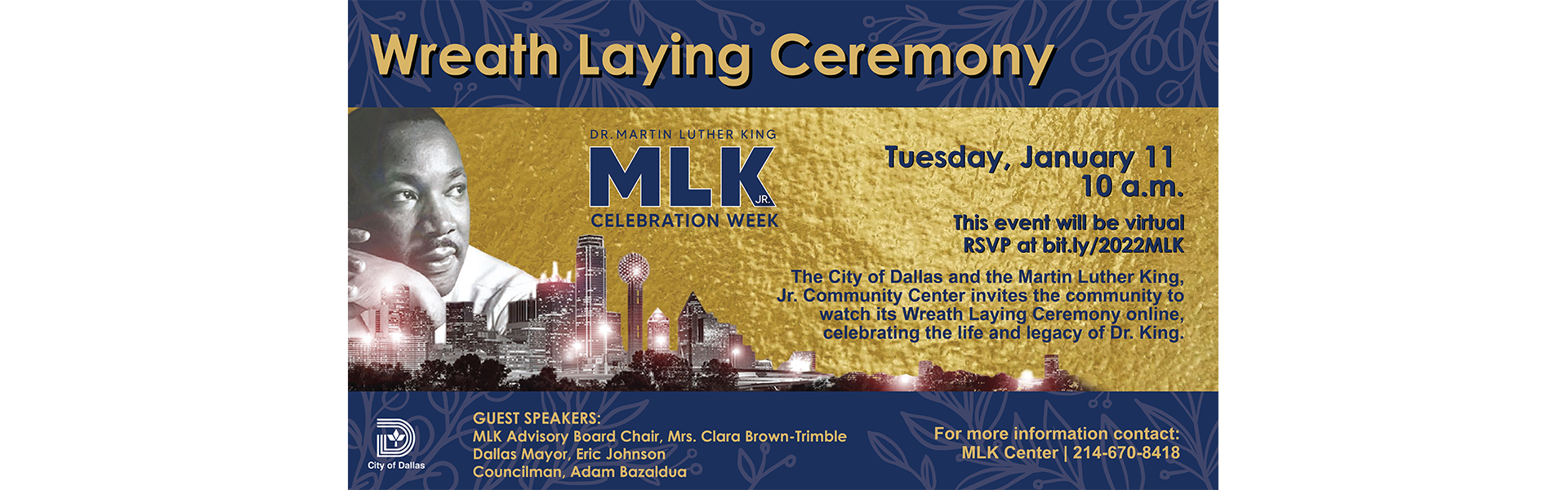 Wreath Laying Ceremony

DR. MARTIN LUTHER KING
MLK JR.
CELEBRATION WEEK

Tuesday, January 11
10 a.m.

This event will be virtual
RSVP at bit.ly/2022MLK

The City of Dallas and the Martin Luther King, Jr. Community Center invites the community to watch its Wreath Laying Ceremony online, celebrating the life and legacy of Dr. King.

City of Dallas

GUEST SPEAKERS:
MLK Advisory Board Chair, Mrs. Clara Brown-Trimble
Dallas Mayor, Eric Johnson
Councilman, Adam Bazaldua

For more information contact:
MLK Center | 214-670-8418